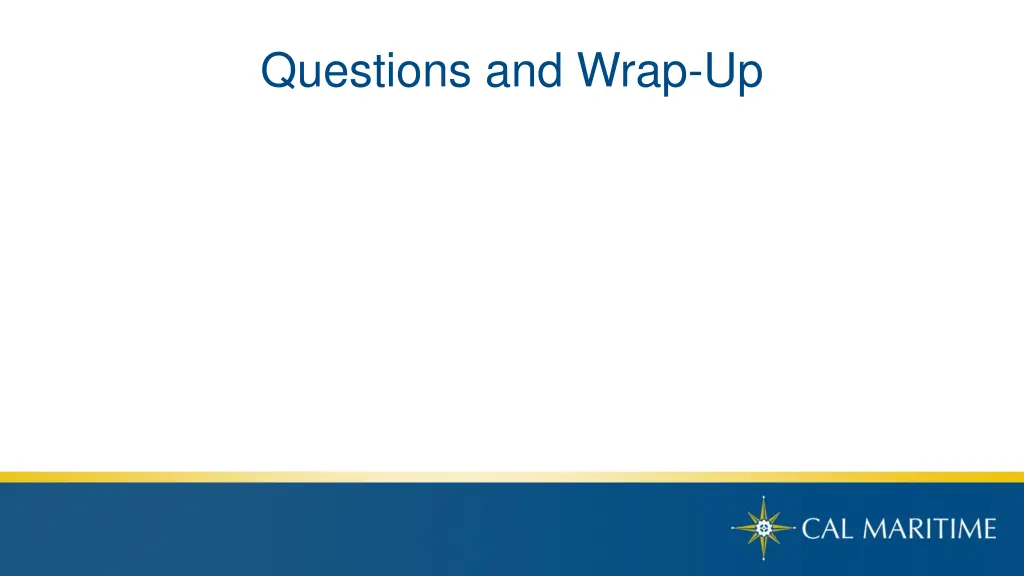 Questions and Wrap-Up

CAL MARITIME